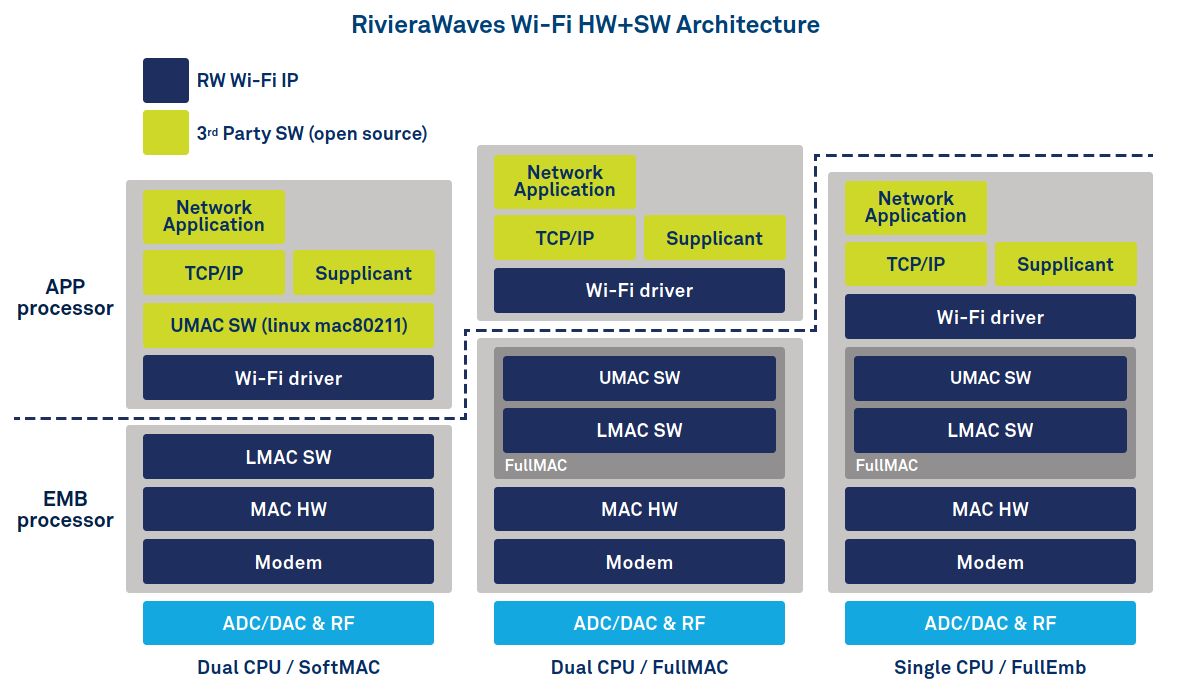 RivieraWaves Wi-Fi HW+SW Architecture

RW Wi-Fi IP

3rd Party SW (open source)

APP processor

EMB processor

Network Application

TCP/IP

Supplicant

UMAC SW (linux mac80211)

Wi-Fi driver

LMAC SW

MAC HW

Modem

ADC/DAC & RF

Dual CPU / SoftMAC

Network Application

TCP/IP

Supplicant

Wi-Fi driver

UMAC SW

LMAC SW

FullMAC

MAC HW

Modem

ADC/DAC & RF

Dual CPU / FullMAC

Network Application

TCP/IP

Supplicant

Wi-Fi driver

UMAC SW

LMAC SW

FullMAC

MAC HW

Modem

ADC/DAC & RF

Single CPU / FullEmb